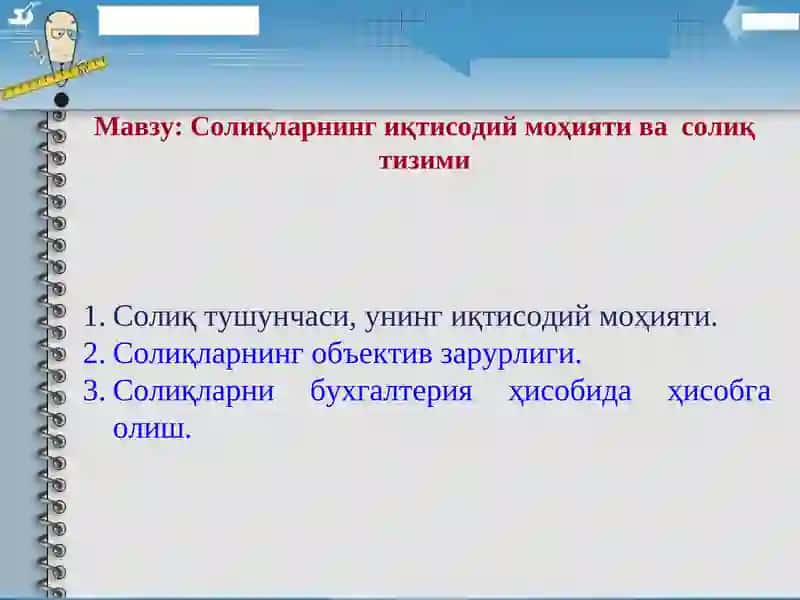 Мавзу: Солиқларнинг иқтисодий моҳияти ва солиқ тизими

1. Солиқ тушунчаси, унинг иқтисодий моҳияти.
2. Солиқларнинг объектив зарурлиги.
3. Солиқларни бухгалтерия ҳисобида ҳисобга олиш.